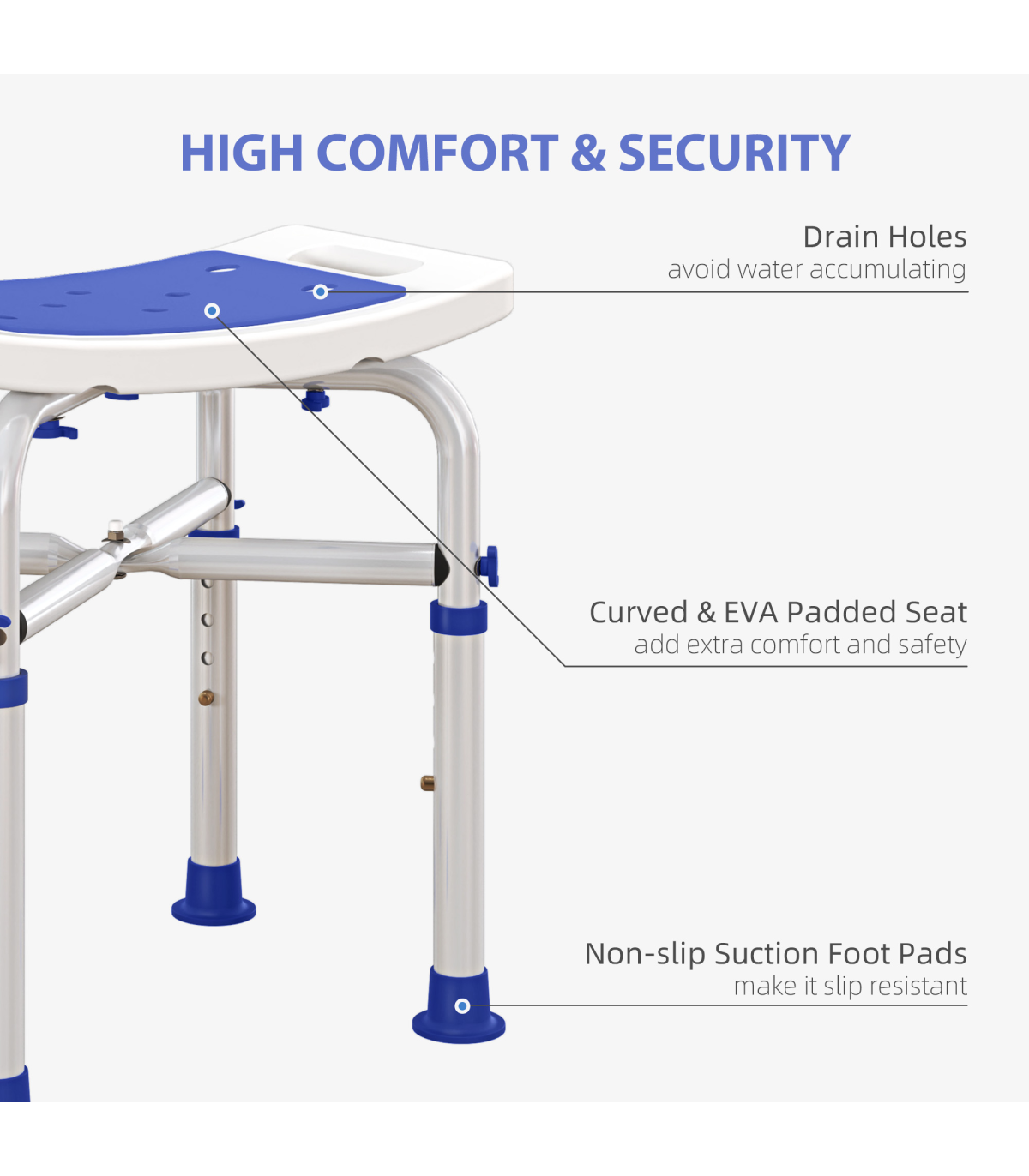 HIGH COMFORT & SECURITY

Drain Holes
avoid water accumulating

Curved & EVA Padded Seat
add extra comfort and safety

Non-slip Suction Foot Pads
make it slip resistant